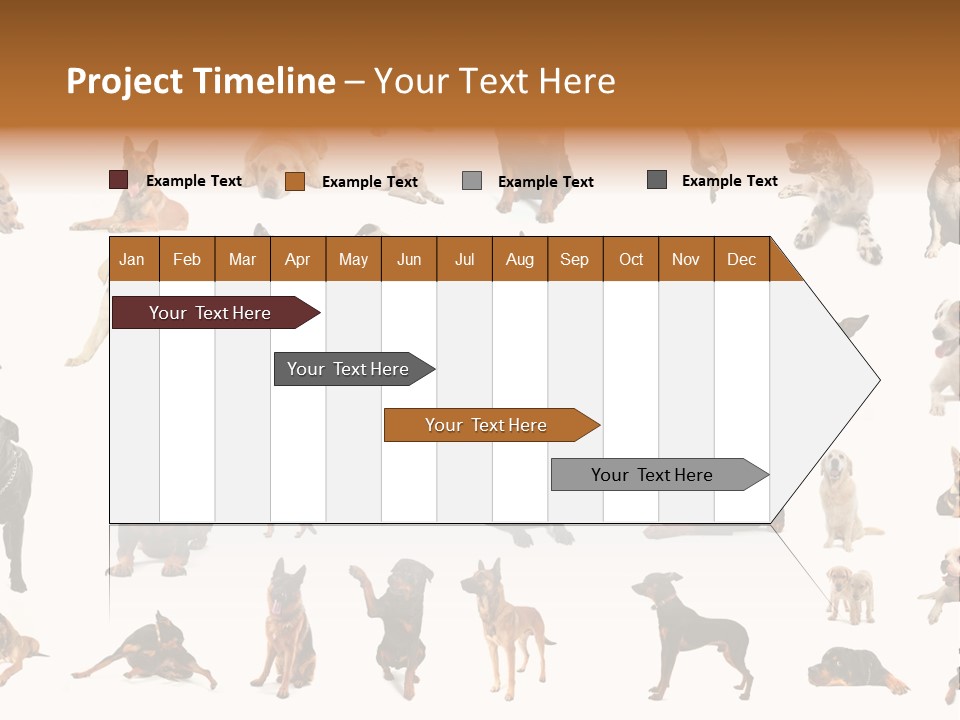 Project Timeline – Your Text Here

Example Text
Example Text
Example Text
Example Text

| Jan | Feb | Mar | Apr | May | Jun | Jul | Aug | Sep | Oct | Nov | Dec |
|---|---|---|---|---|---|---|---|---|---|---|---|

Your Text Here

Your Text Here

Your Text Here

Your Text Here